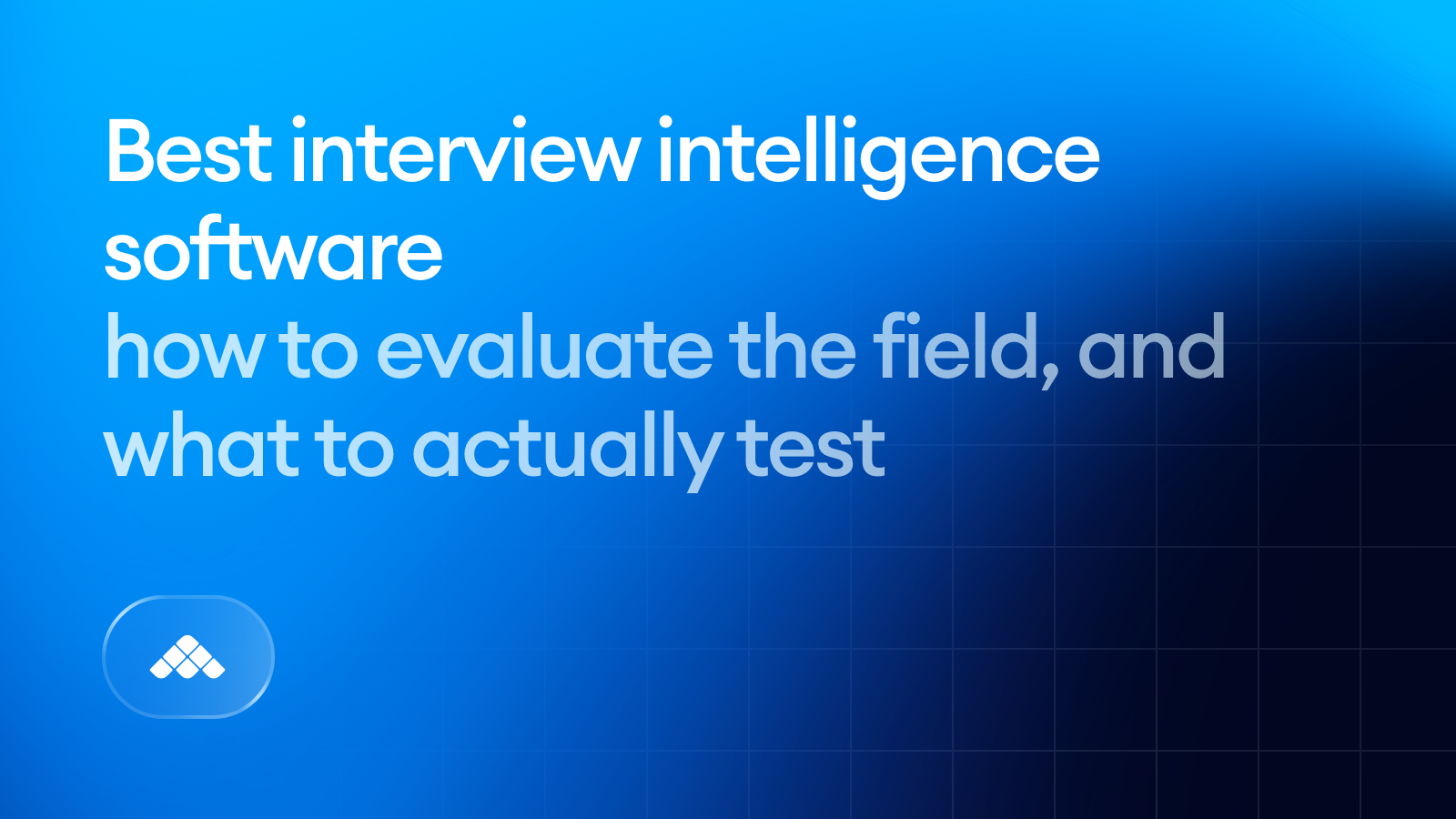 Best interview intelligence software
how to evaluate the field, and what to actually test